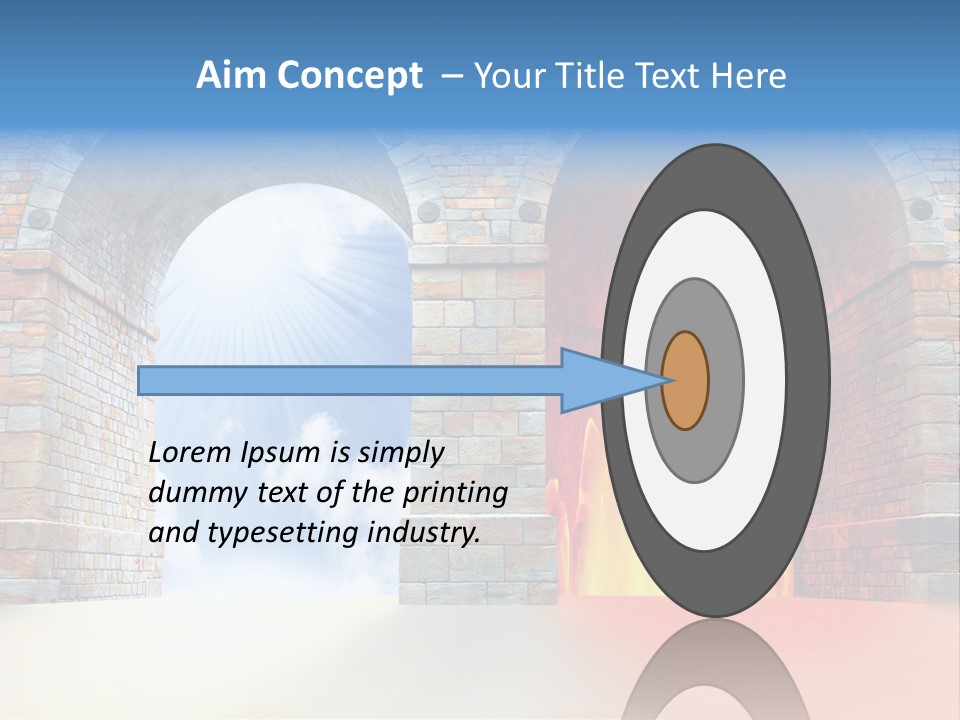 Aim Concept – Your Title Text Here

Lorem Ipsum is simply dummy text of the printing and typesetting industry.